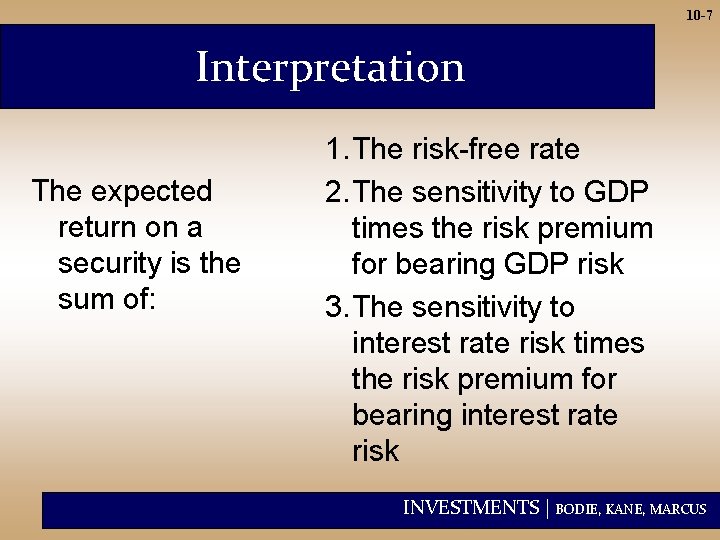 10-7

Interpretation

The expected return on a security is the sum of:

1. The risk-free rate
2. The sensitivity to GDP times the risk premium for bearing GDP risk
3. The sensitivity to interest rate risk times the risk premium for bearing interest rate risk

INVESTMENTS | BODIE, KANE, MARCUS